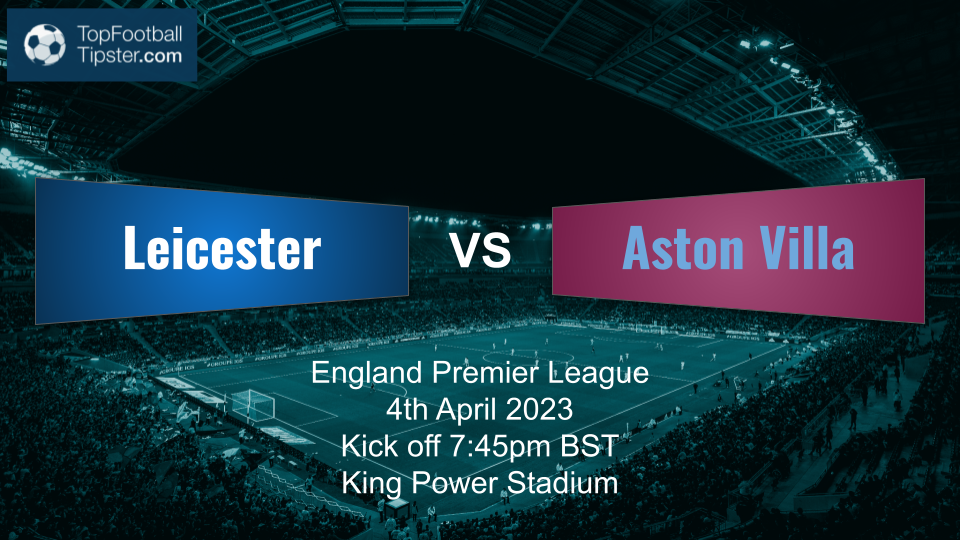 TopFootball
Tipster.com

Leicester

VS

Aston Villa

England Premier League
4th April 2023
Kick off 7:45pm BST
King Power Stadium